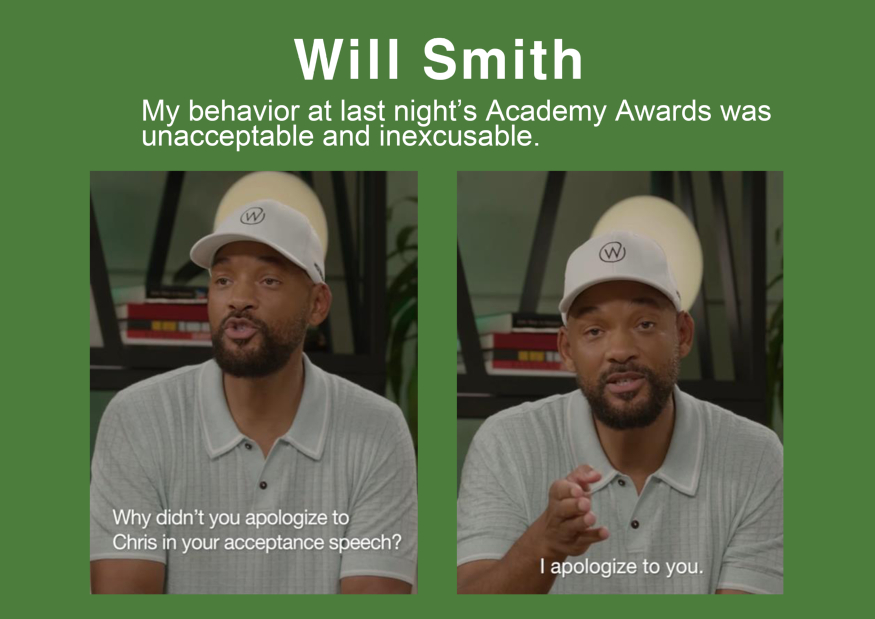 Will Smith

My behavior at last night's Academy Awards was unacceptable and inexcusable.

W

Why didn't you apologize to Chris in your acceptance speech?

W

I apologize to you.